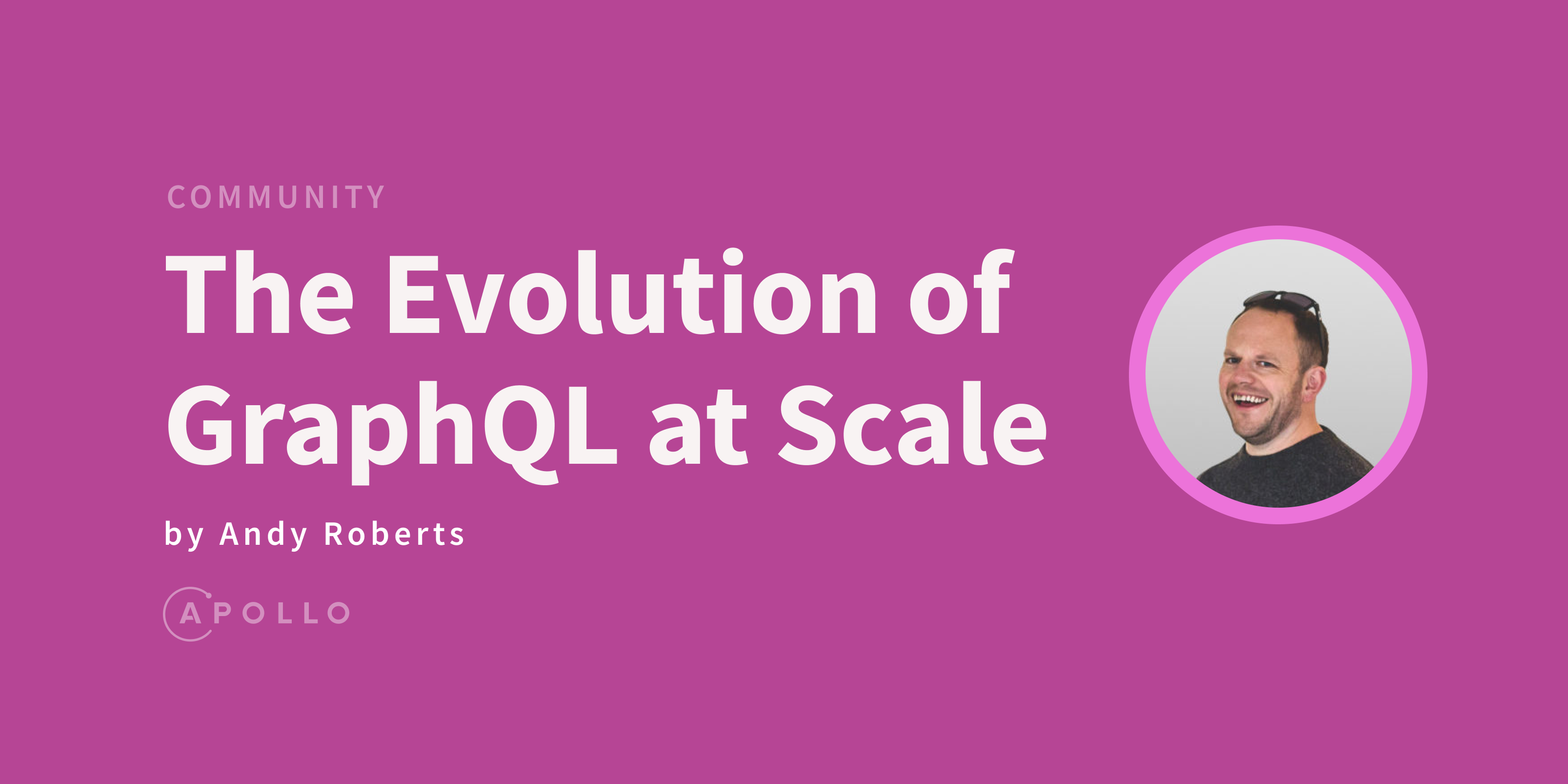 COMMUNITY

The Evolution of GraphQL at Scale

by Andy Roberts

APOLLO